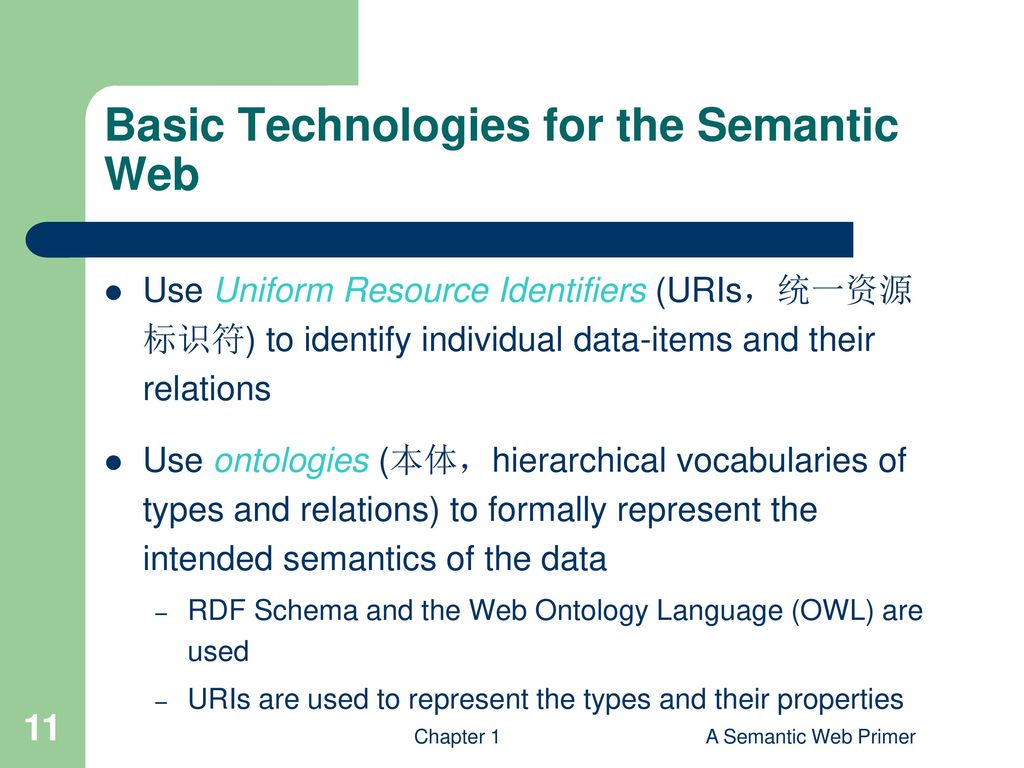 Basic Technologies for the Semantic Web

- Use Uniform Resource Identifiers (URIs，统一资源标识符) to identify individual data-items and their relations
- Use ontologies (本体，hierarchical vocabularies of types and relations) to formally represent the intended semantics of the data
  – RDF Schema and the Web Ontology Language (OWL) are used
  – URIs are used to represent the types and their properties

11

Chapter 1

A Semantic Web Primer